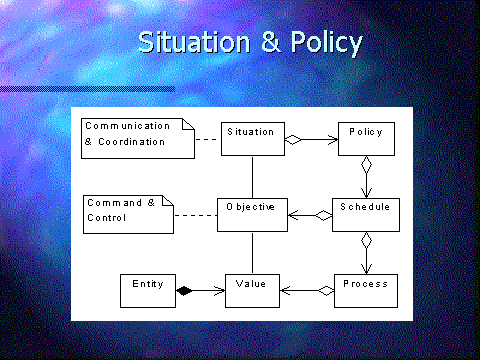 Situation & Policy

Communication & Coordination

Situation

Policy

Command & Control

Objective

Schedule

Entity

Value

Process